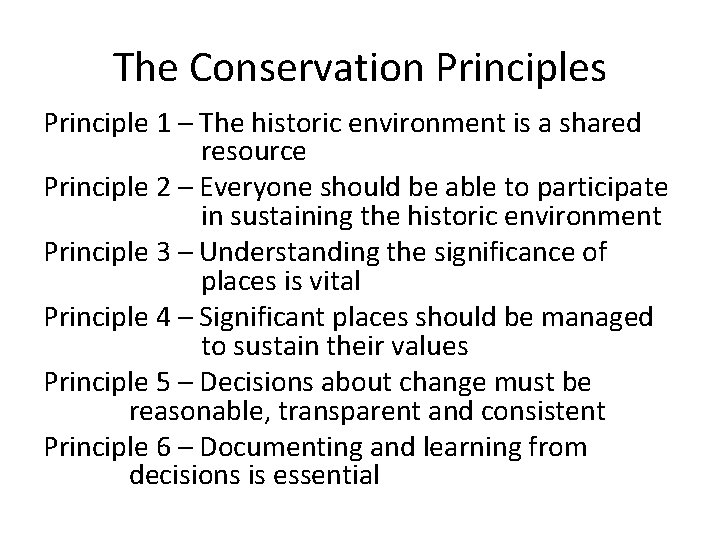 The Conservation Principles

Principle 1 – The historic environment is a shared resource

Principle 2 – Everyone should be able to participate in sustaining the historic environment

Principle 3 – Understanding the significance of places is vital

Principle 4 – Significant places should be managed to sustain their values

Principle 5 – Decisions about change must be reasonable, transparent and consistent

Principle 6 – Documenting and learning from decisions is essential